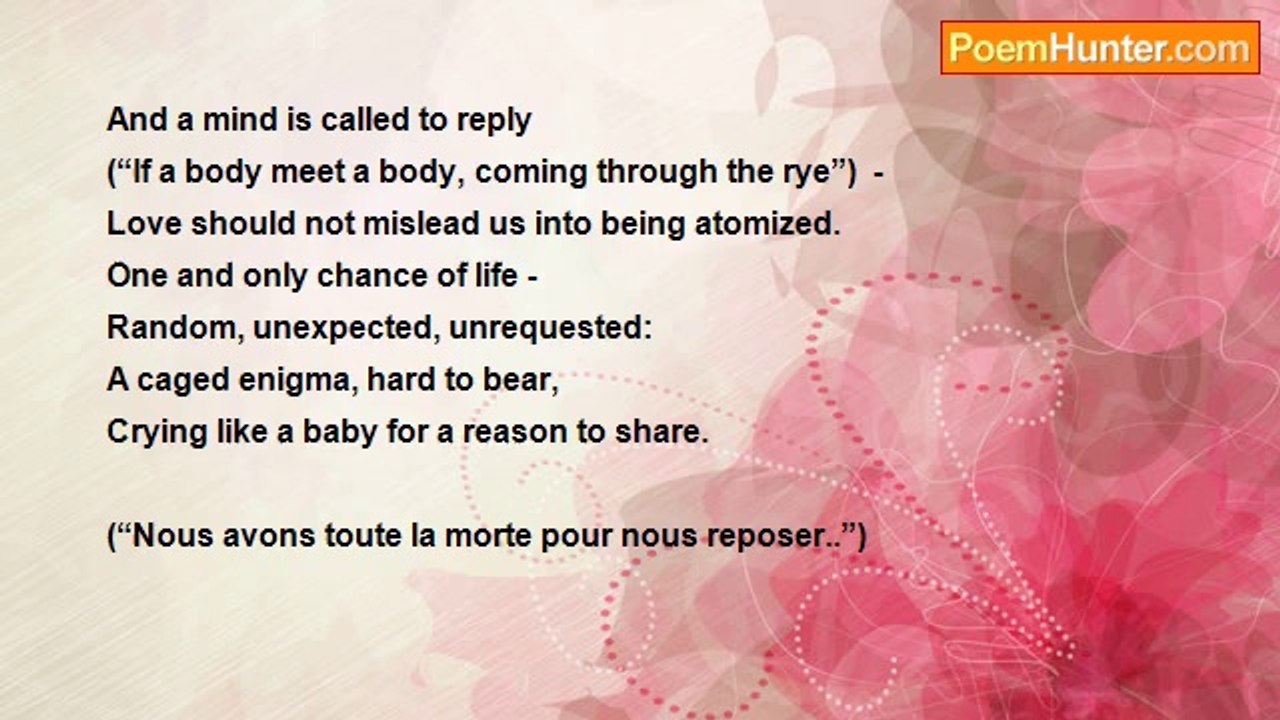 PoemHunter.com

And a mind is called to reply
(“If a body meet a body, coming through the rye”) -
Love should not mislead us into being atomized.
One and only chance of life -
Random, unexpected, unrequested:
A caged enigma, hard to bear,
Crying like a baby for a reason to share.

(“Nous avons toute la morte pour nous reposer..”)